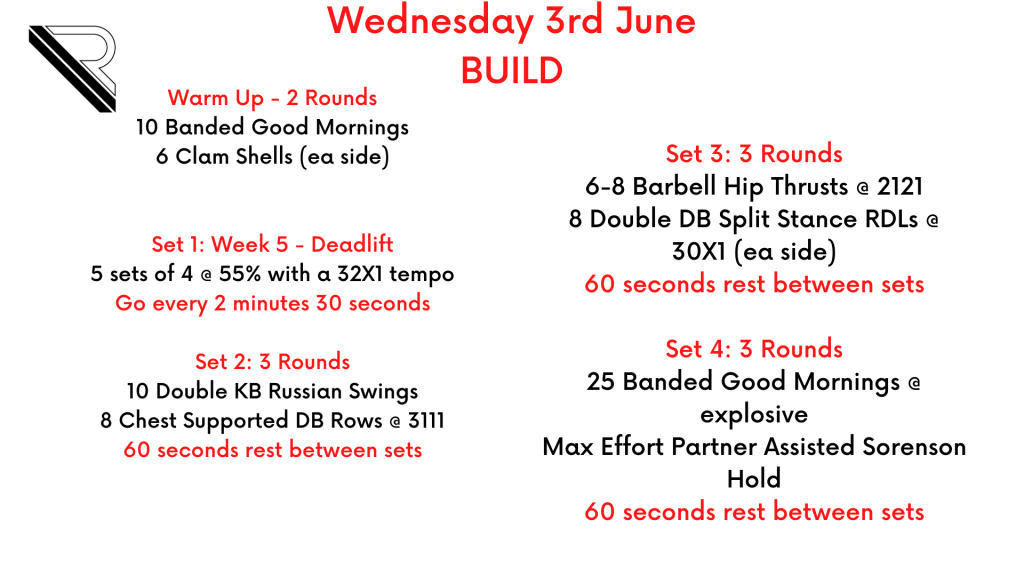 Wednesday 3rd June
BUILD

Warm Up - 2 Rounds
10 Banded Good Mornings
6 Clam Shells (ea side)

Set 1: Week 5 - Deadlift
5 sets of 4 @ 55% with a 32X1 tempo
Go every 2 minutes 30 seconds

Set 2: 3 Rounds
10 Double KB Russian Swings
8 Chest Supported DB Rows @ 3111
60 seconds rest between sets

Set 3: 3 Rounds
6-8 Barbell Hip Thrusts @ 2121
8 Double DB Split Stance RDLs @ 30X1 (ea side)
60 seconds rest between sets

Set 4: 3 Rounds
25 Banded Good Mornings @ explosive
Max Effort Partner Assisted Sorenson Hold
60 seconds rest between sets